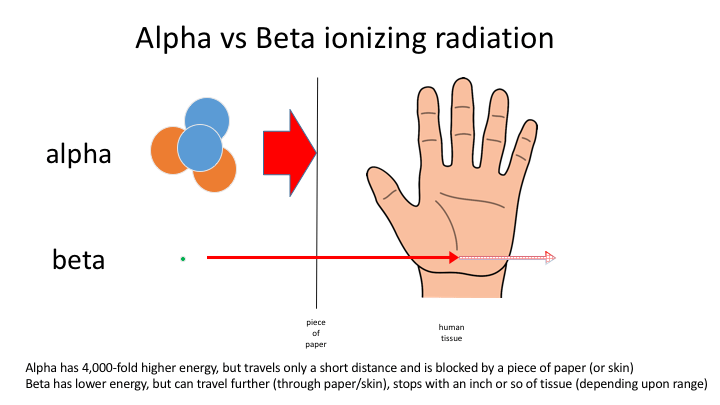 Alpha vs Beta ionizing radiation

alpha

beta

piece of paper

human tissue

Alpha has 4,000-fold higher energy, but travels only a short distance and is blocked by a piece of paper (or skin)
Beta has lower energy, but can travel further (through paper/skin), stops with an inch or so of tissue (depending upon range)